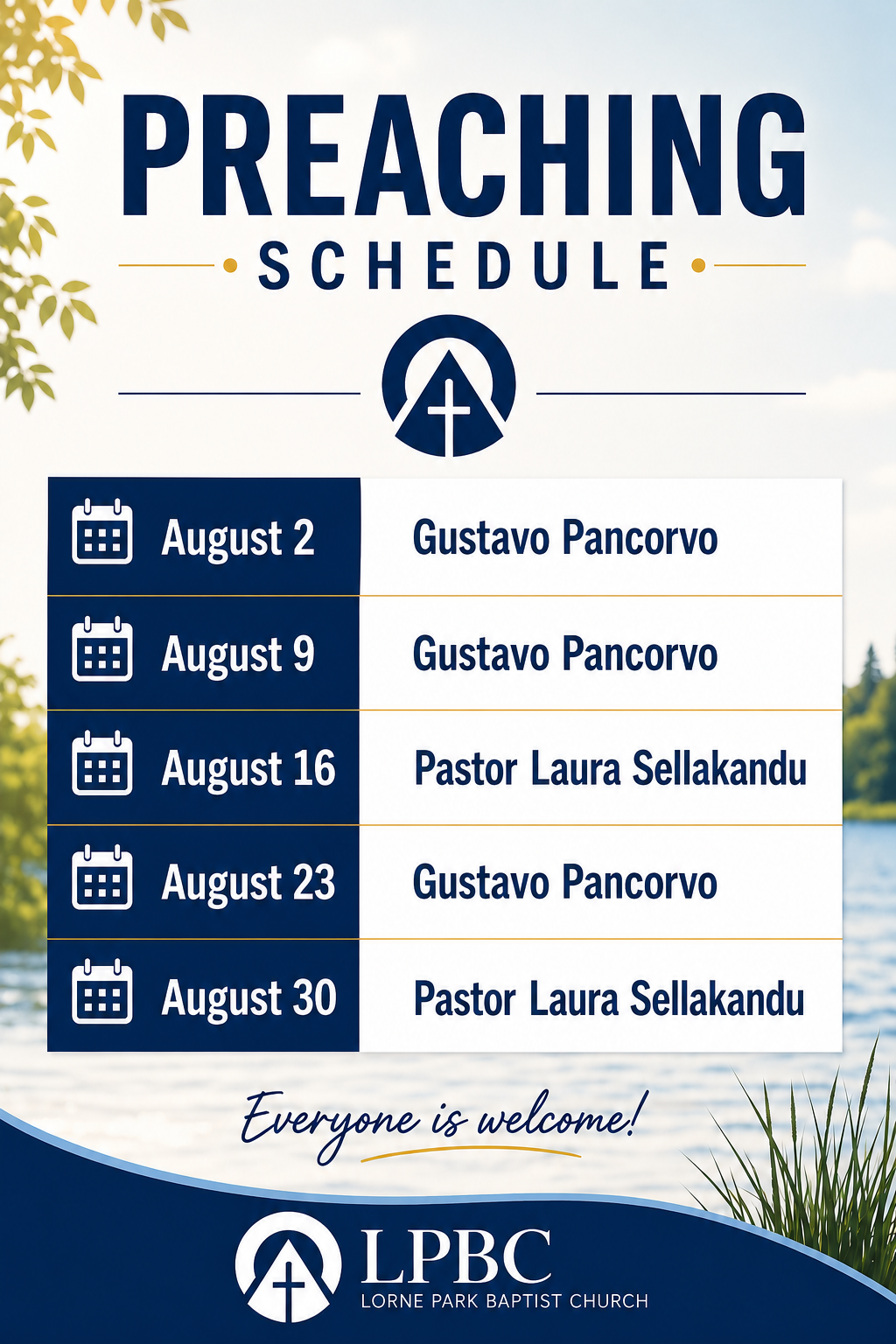 PREACHING
SCHEDULE

| August 2 | Gustavo Pancorvo |
|---|---|
| August 9 | Gustavo Pancorvo |
| August 16 | Pastor Laura Sellakandu |
| August 23 | Gustavo Pancorvo |
| August 30 | Pastor Laura Sellakandu |

Everyone is welcome!

LPBC
LORNE PARK BAPTIST CHURCH